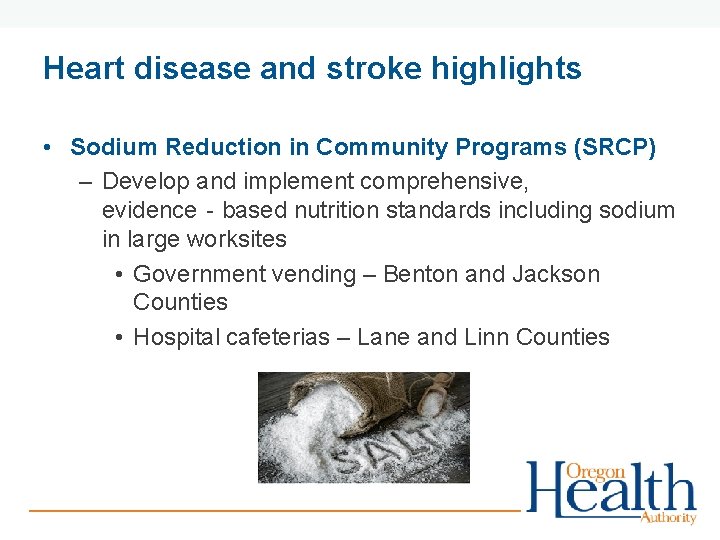 Heart disease and stroke highlights

• Sodium Reduction in Community Programs (SRCP)
– Develop and implement comprehensive, evidence - based nutrition standards including sodium in large worksites
• Government vending – Benton and Jackson Counties
• Hospital cafeterias – Lane and Linn Counties

SALT

Oregon Health Authority